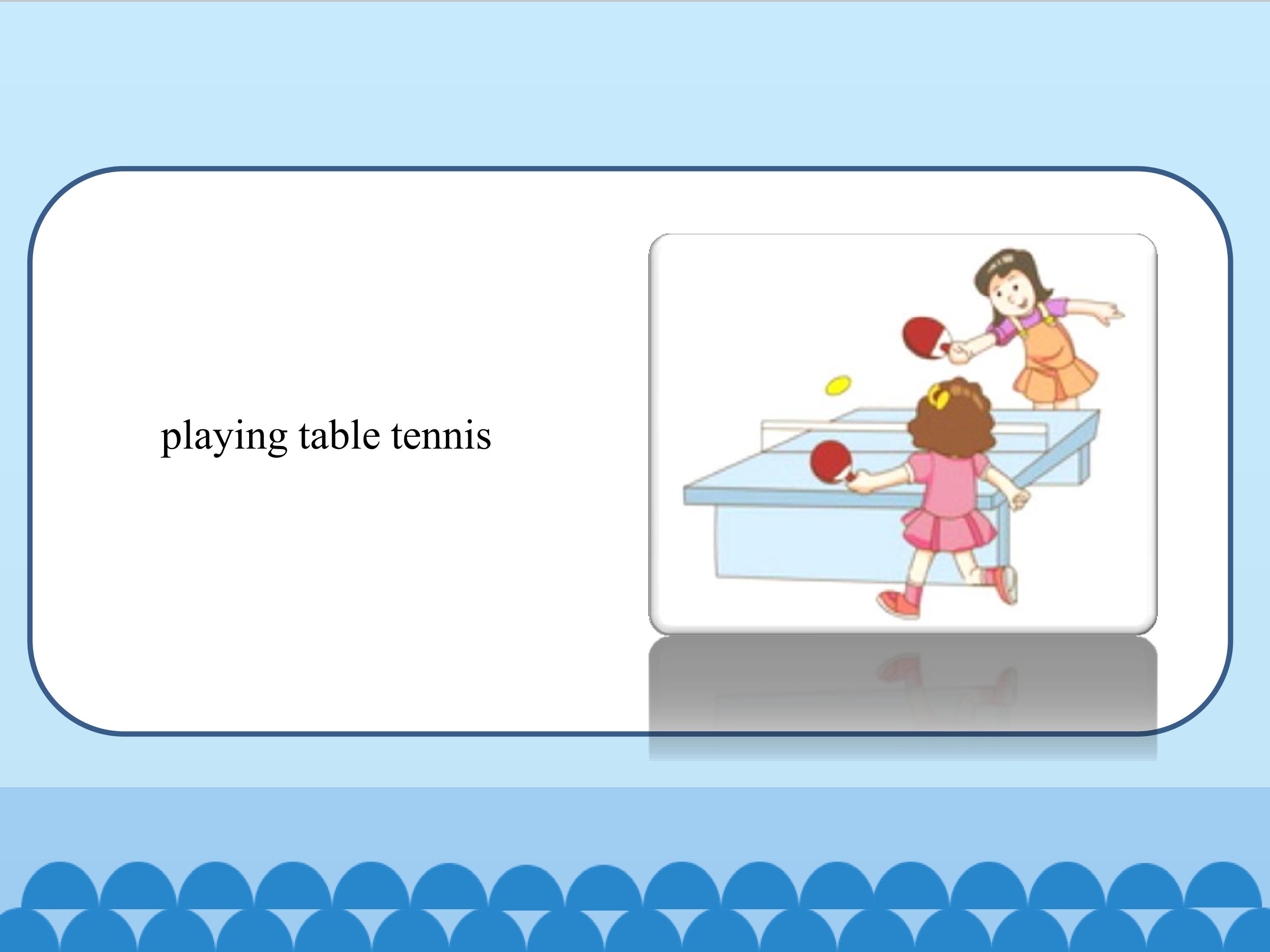 playing table tennis